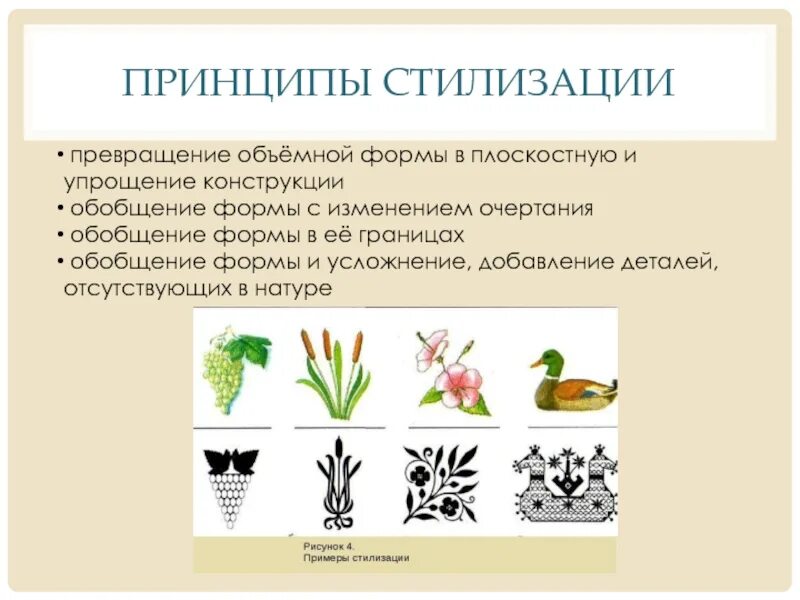 ПРИНЦИПЫ СТИЛИЗАЦИИ

• превращение объёмной формы в плоскостную и упрощение конструкции
• обобщение формы с изменением очертания
• обобщение формы в её границах
• обобщение формы и усложнение, добавление деталей, отсутствующих в натуре

Рисунок 4.
Примеры стилизации